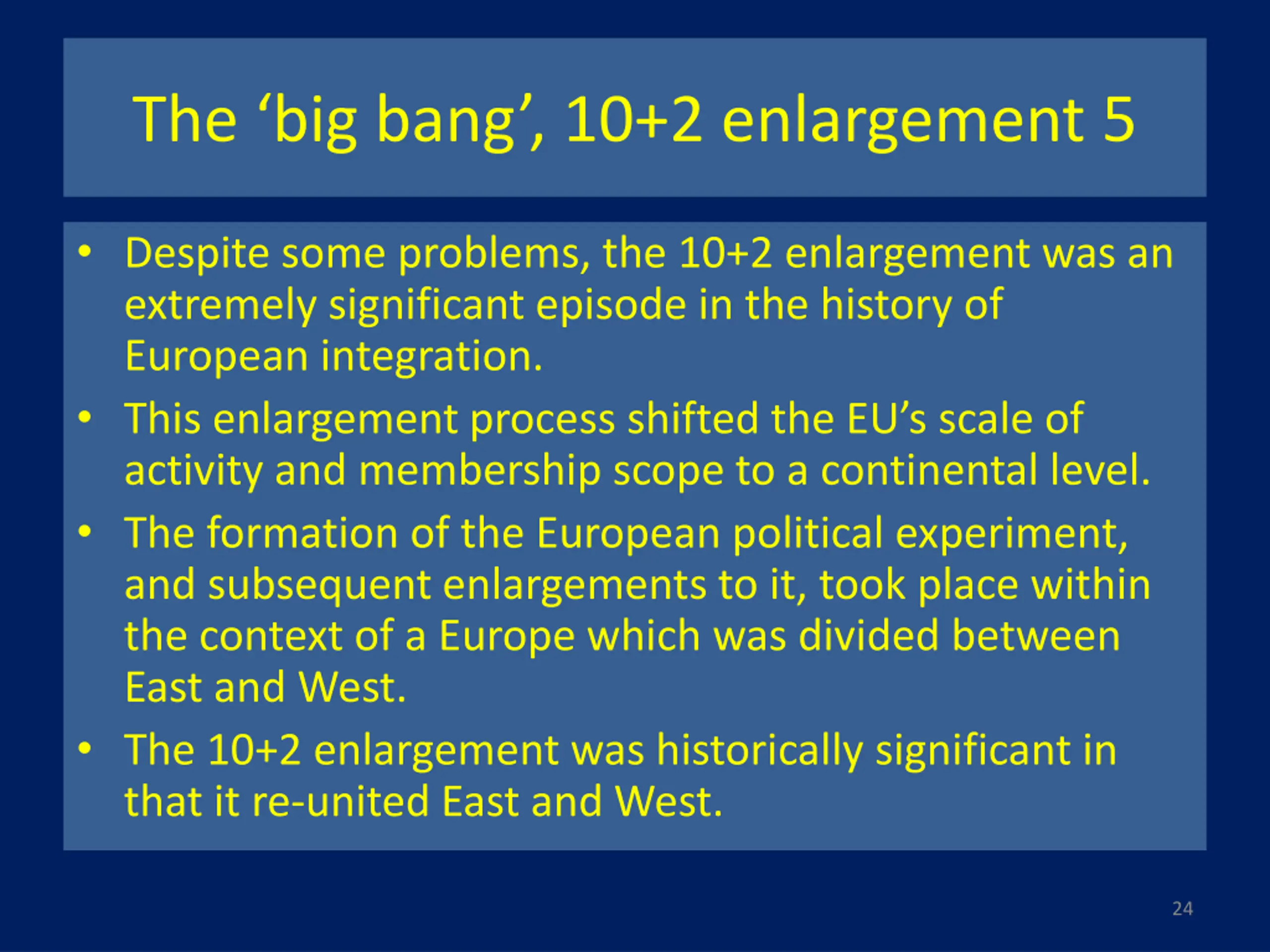 The ‘big bang’, 10+2 enlargement 5

• Despite some problems, the 10+2 enlargement was an extremely significant episode in the history of European integration.
• This enlargement process shifted the EU’s scale of activity and membership scope to a continental level.
• The formation of the European political experiment, and subsequent enlargements to it, took place within the context of a Europe which was divided between East and West.
• The 10+2 enlargement was historically significant in that it re-united East and West.

24